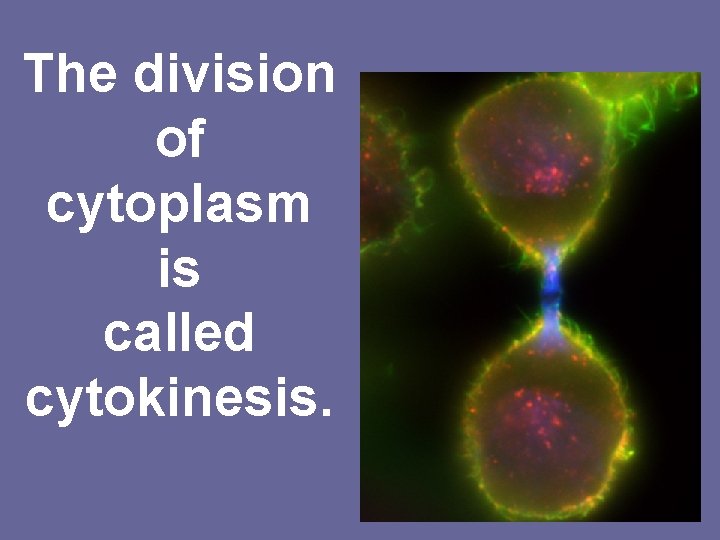 The division of cytoplasm is called cytokinesis.